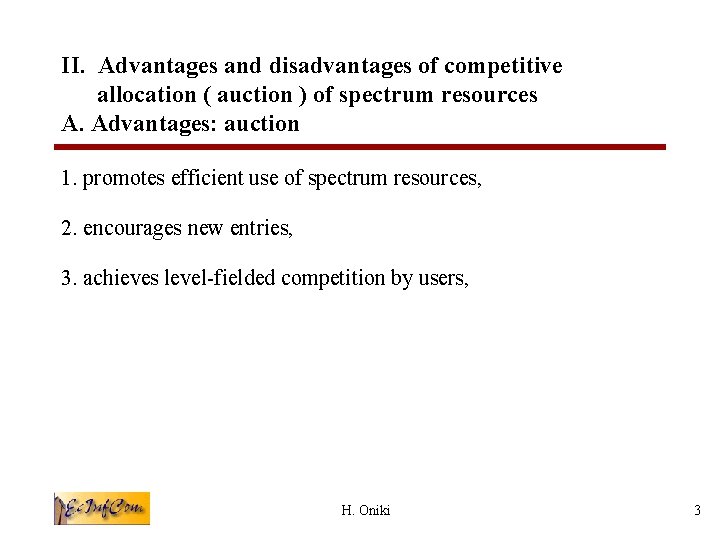 II. Advantages and disadvantages of competitive allocation ( auction ) of spectrum resources
A. Advantages: auction

1. promotes efficient use of spectrum resources,

2. encourages new entries,

3. achieves level-fielded competition by users,

EcInfCom

H. Oniki

3